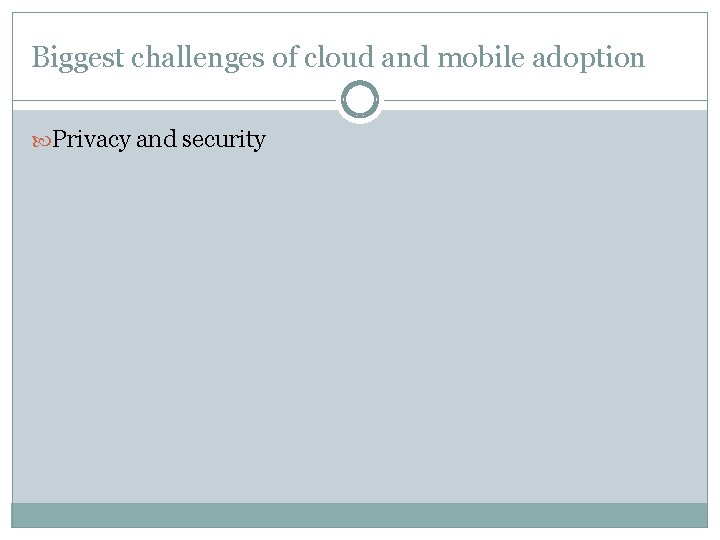 Biggest challenges of cloud and mobile adoption

Privacy and security